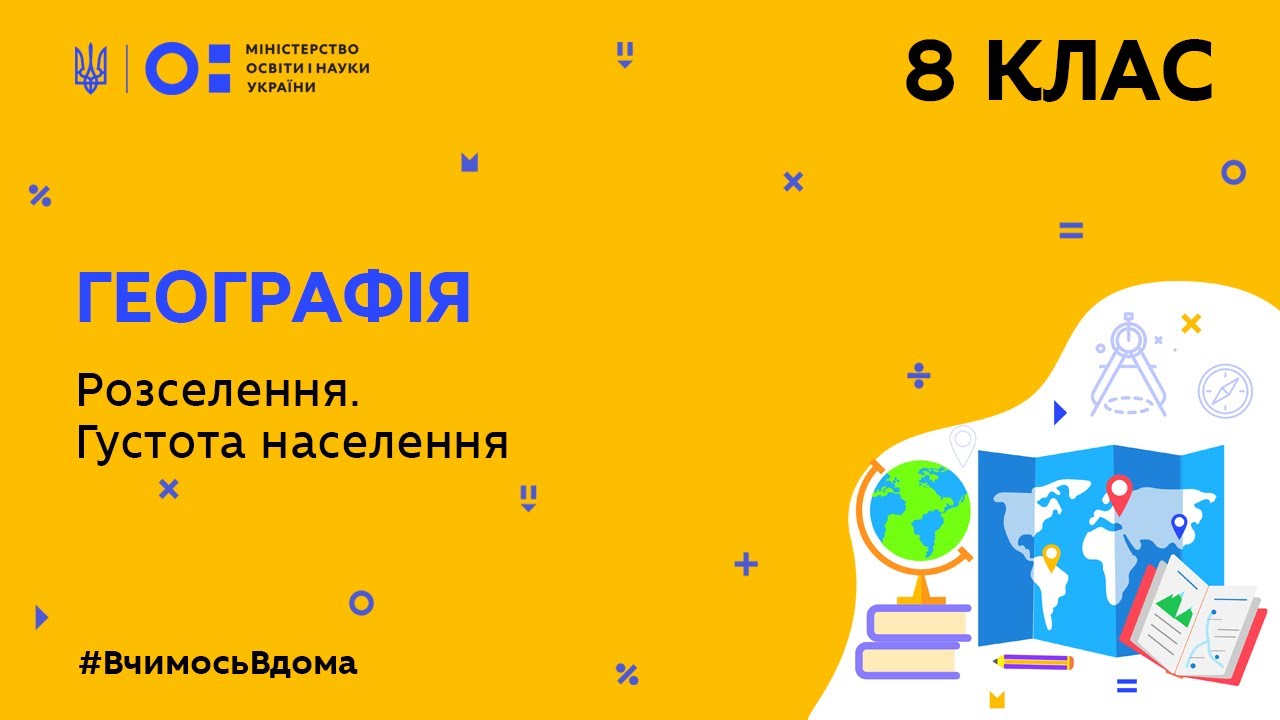 МІНІСТЕРСТВО ОСВІТИ І НАУКИ УКРАЇНИ

8 КЛАС

ГЕОГРАФІЯ

Розселення.
Густота населення

#ВчимосьВдома